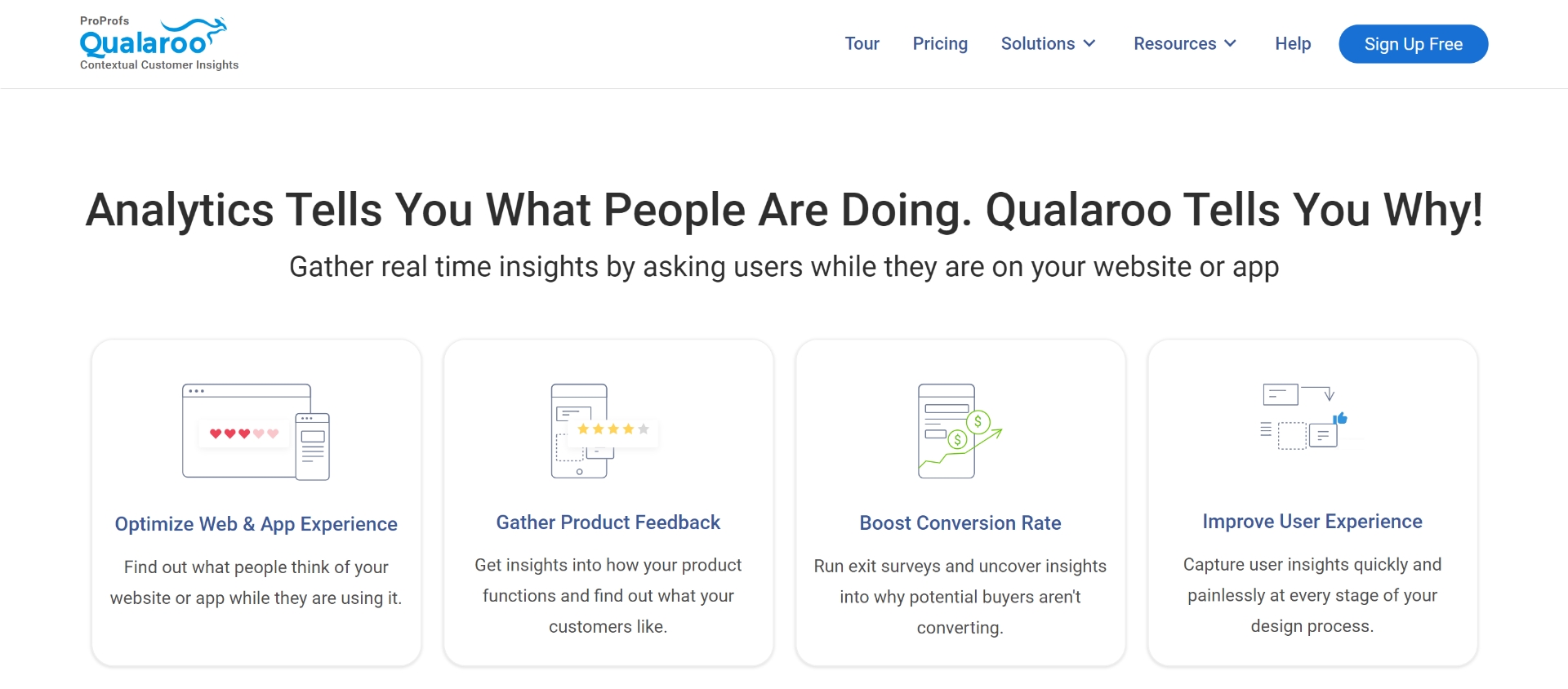 ProProfs
Qualaroo
Contextual Customer Insights

Tour Pricing Solutions Resources Help Sign Up Free

Analytics Tells You What People Are Doing. Qualaroo Tells You Why!

Gather real time insights by asking users while they are on your website or app

Optimize Web & App Experience

Find out what people think of your website or app while they are using it.

Gather Product Feedback

Get insights into how your product functions and find out what your customers like.

Boost Conversion Rate

Run exit surveys and uncover insights into why potential buyers aren't converting.

Improve User Experience

Capture user insights quickly and painlessly at every stage of your design process.